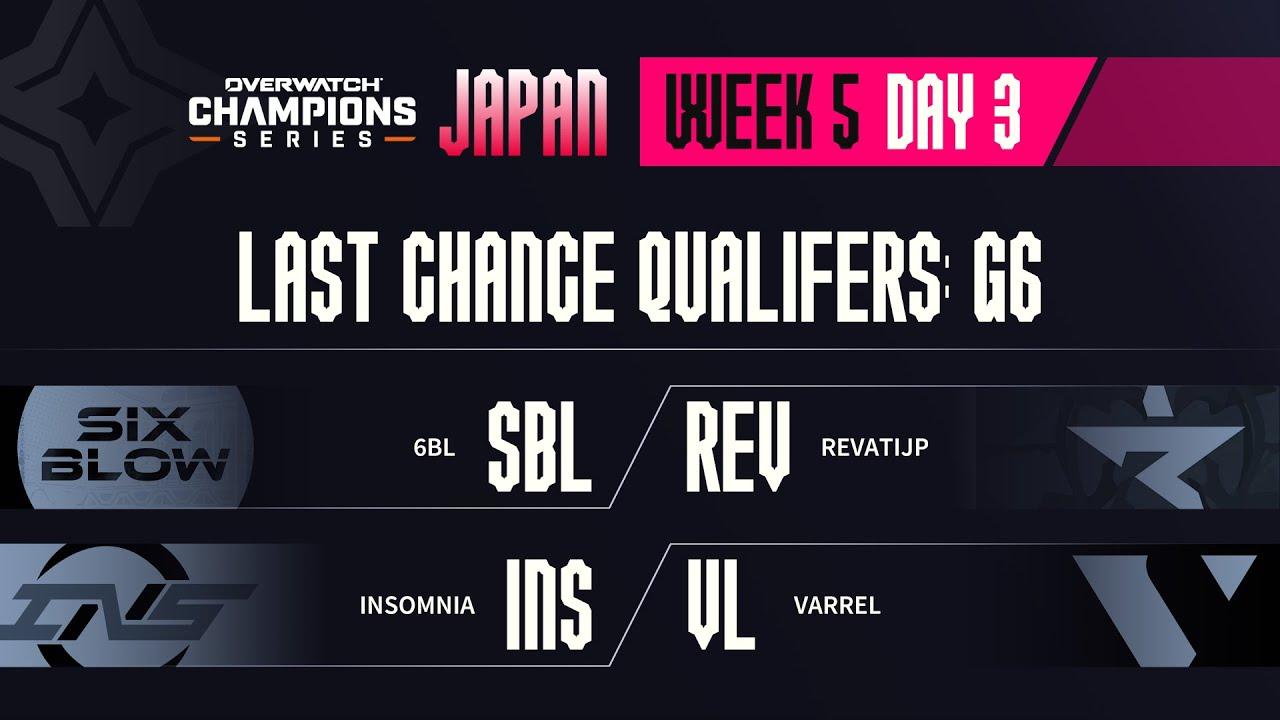 OVERWATCH CHAMPIONS SERIES

JAPAN

WEEK 5 DAY 3

LAST CHANCE QUALIFERS: G6

SIX BLOW

6BL

SBL

REV

REVATIJP

INS

INSOMNIA

INS

VL

VARREL